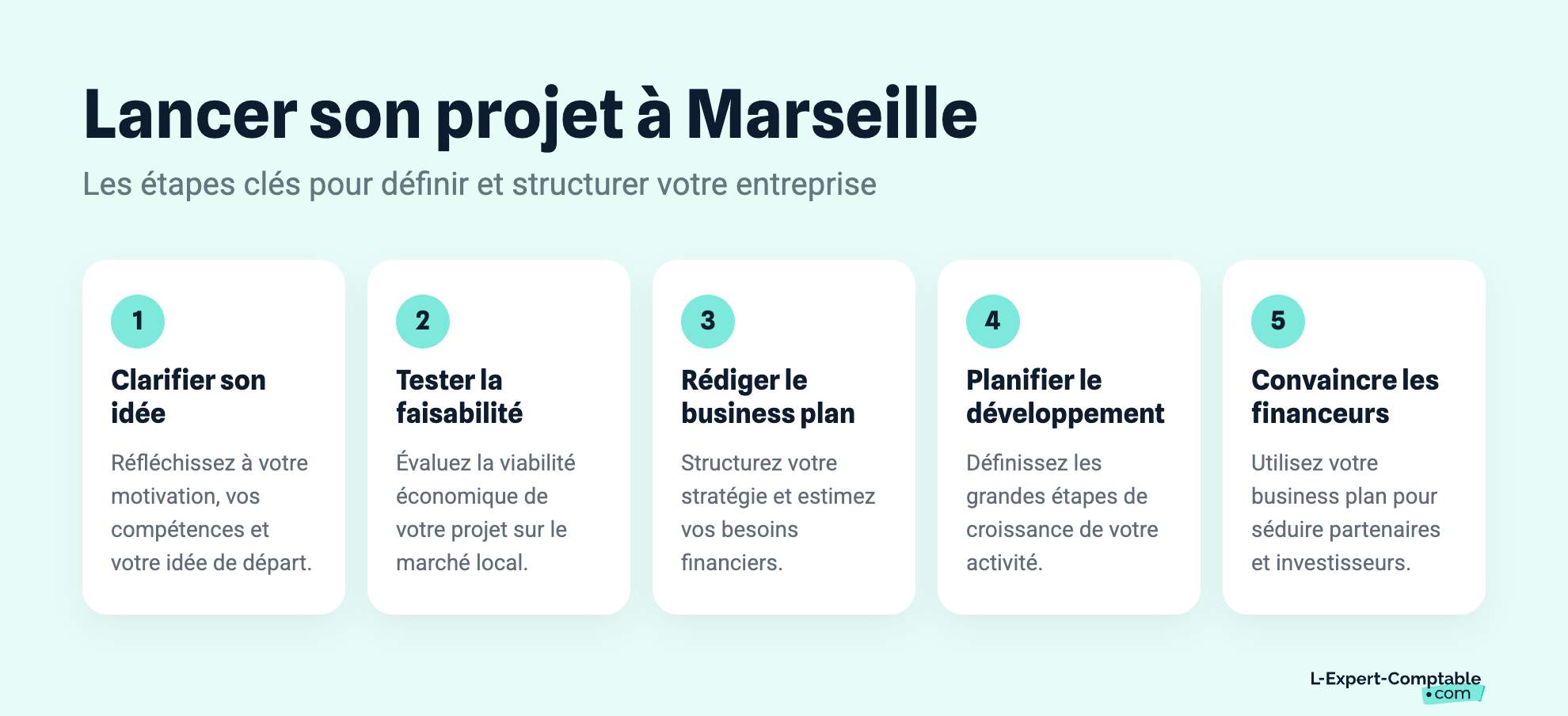 Lancer son projet à Marseille

Les étapes clés pour définir et structurer votre entreprise

1

Clarifier son idée

Réfléchissez à votre motivation, vos compétences et votre idée de départ.

2

Tester la faisabilité

Évaluez la viabilité économique de votre projet sur le marché local.

3

Rédiger le business plan

Structurez votre stratégie et estimez vos besoins financiers.

4

Planifier le développement

Définissez les grandes étapes de croissance de votre activité.

5

Convaincre les financeurs

Utilisez votre business plan pour séduire partenaires et investisseurs.

L-Expert-Comptable
.com